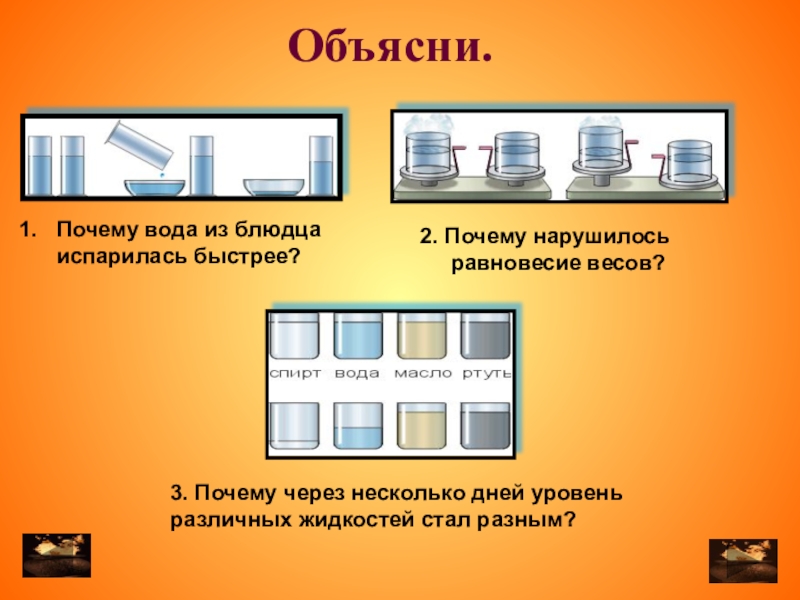 Объясни.

1. Почему вода из блюдца испарилась быстрее?

2. Почему нарушилось равновесие весов?

спирт вода масло ртуть

3. Почему через несколько дней уровень различных жидкостей стал разным?